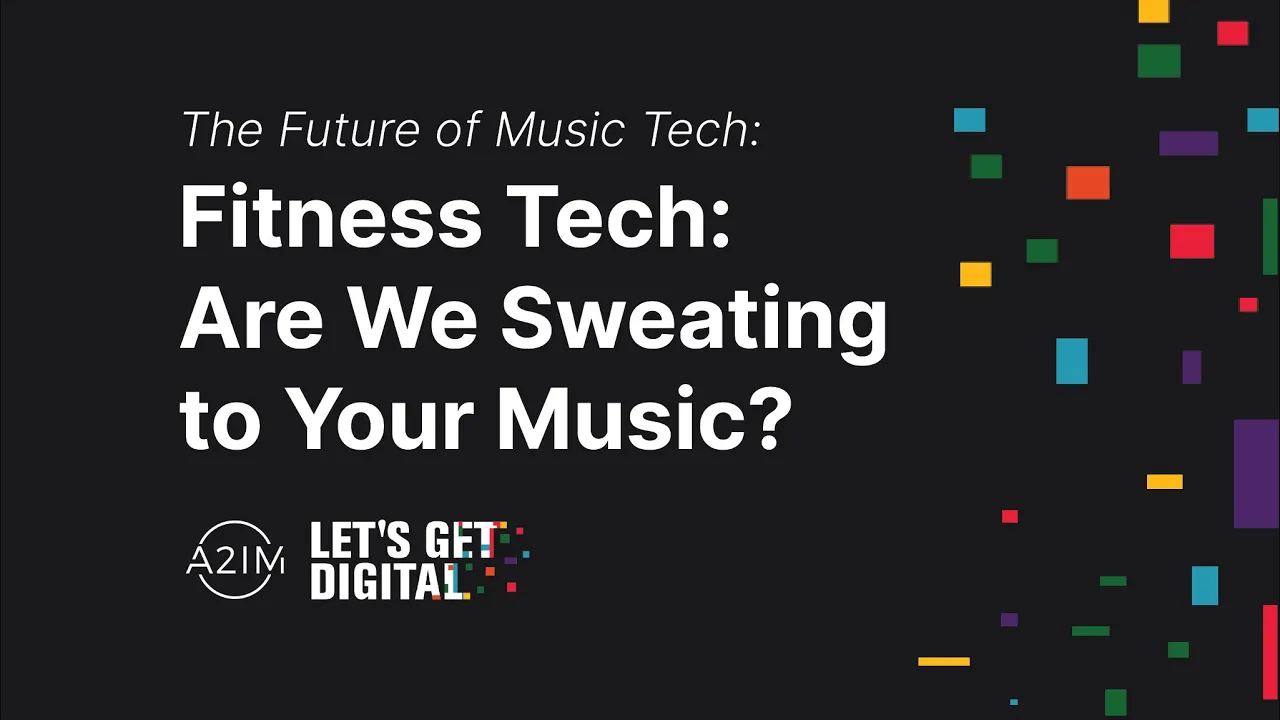 The Future of Music Tech:

Fitness Tech: Are We Sweating to Your Music?

A2IM

LET'S GET DIGITAL